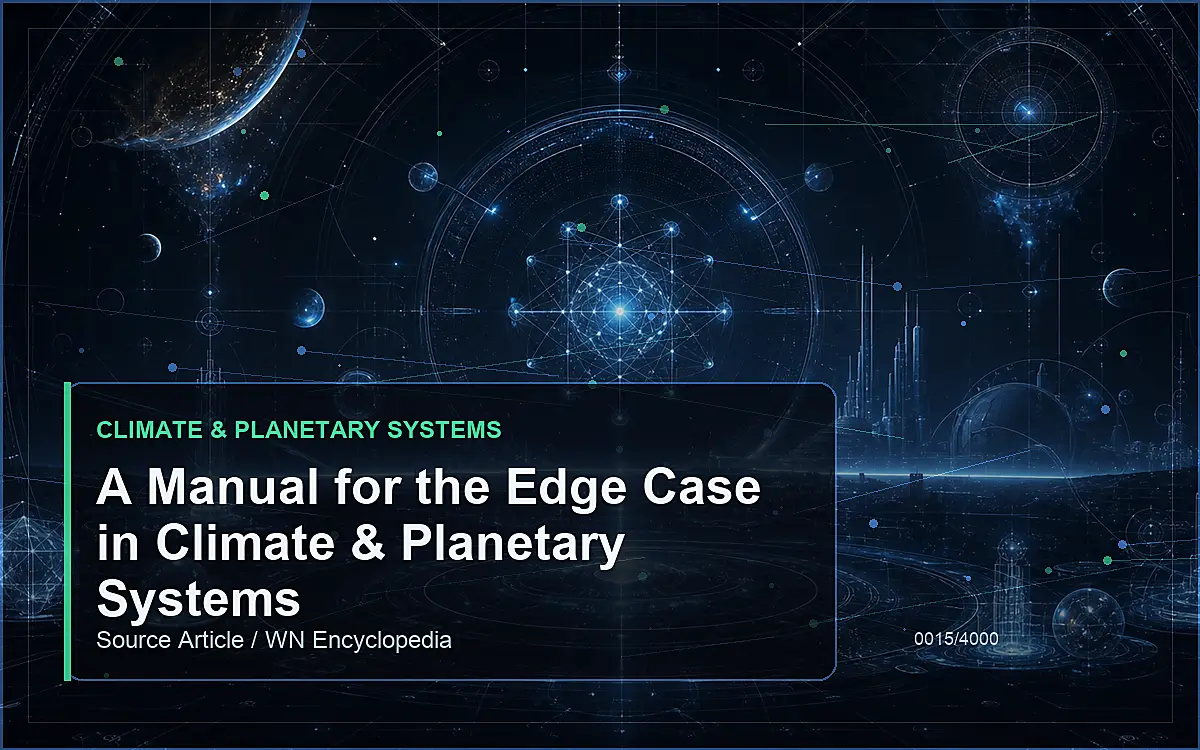 CLIMATE & PLANETARY SYSTEMS

A Manual for the Edge Case in Climate & Planetary Systems

Source Article / WN Encyclopedia

0015/4000